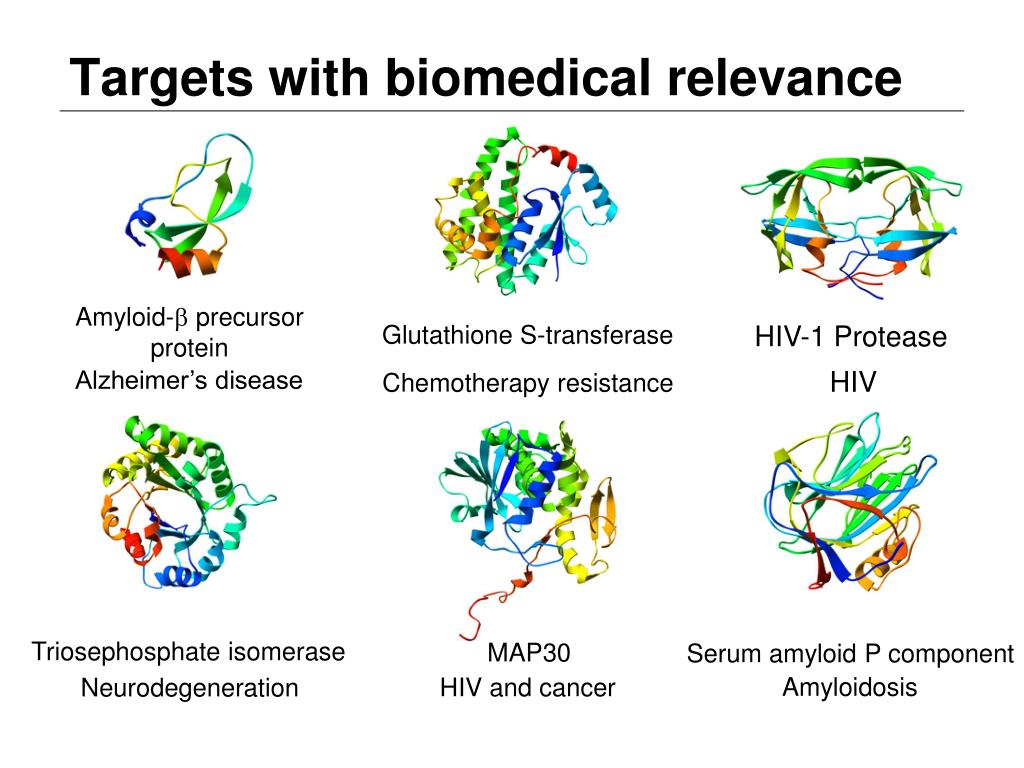 Targets with biomedical relevance

Amyloid-$\beta$ precursor protein
Alzheimer’s disease

Glutathione S-transferase
Chemotherapy resistance

HIV-1 Protease
HIV

Triosephosphate isomerase
Neurodegeneration

MAP30
HIV and cancer

Serum amyloid P component
Amyloidosis